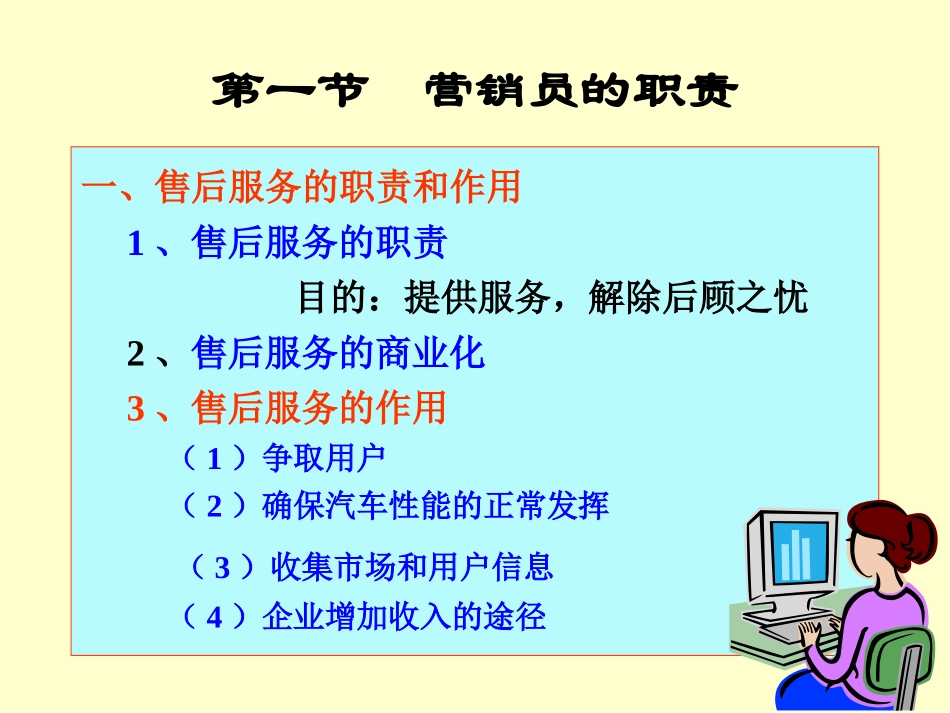 第一节　营销员的职责

一、售后服务的职责和作用

1 、售后服务的职责

目的：提供服务，解除后顾之忧

2 、售后服务的商业化

3 、售后服务的作用

（ 1 ）争取用户

（ 2 ）确保汽车性能的正常发挥

（ 3 ）收集市场和用户信息

（ 4 ）企业增加收入的途径